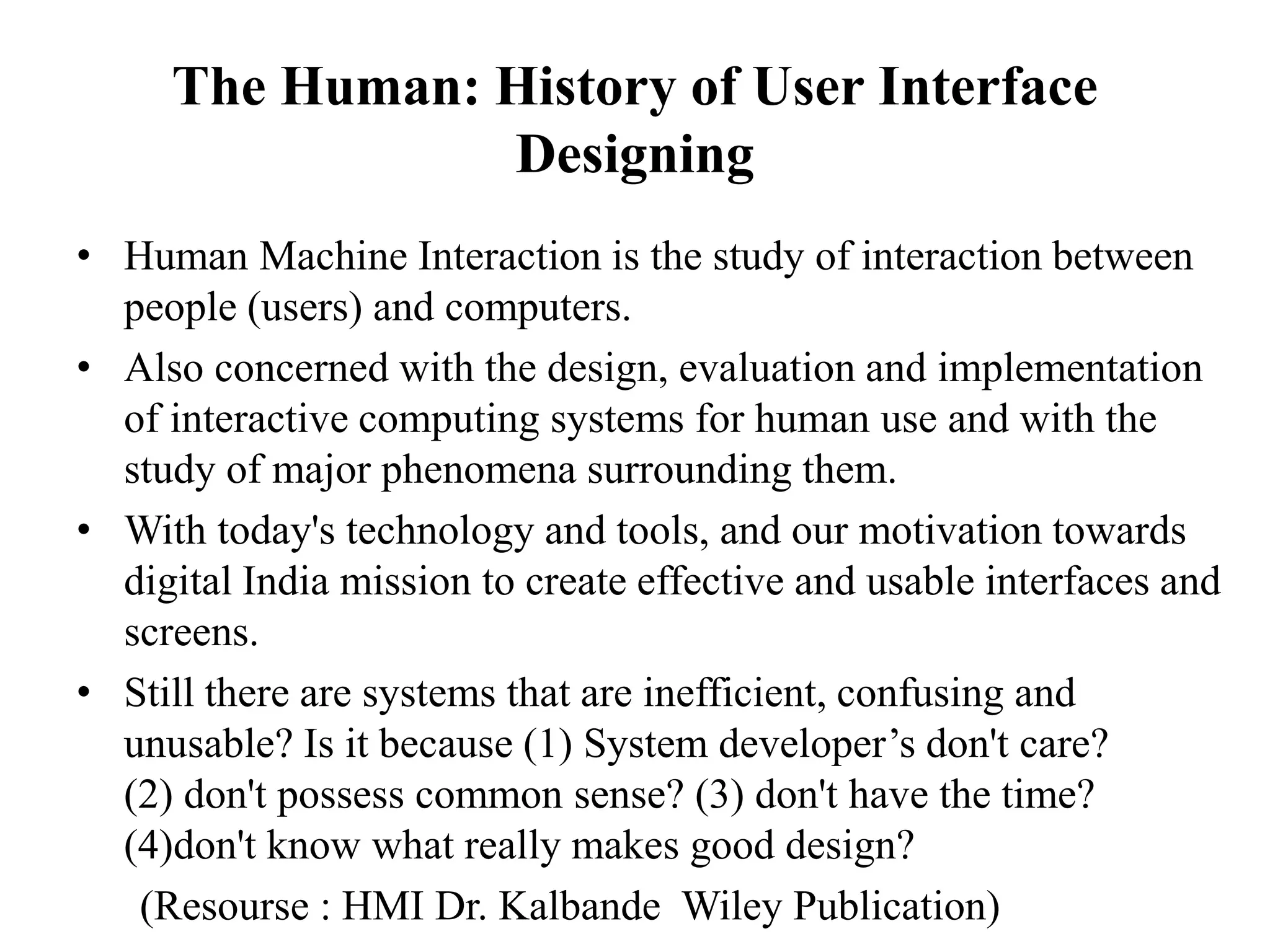 The Human: History of User Interface Designing

• Human Machine Interaction is the study of interaction between people (users) and computers.
• Also concerned with the design, evaluation and implementation of interactive computing systems for human use and with the study of major phenomena surrounding them.
• With today's technology and tools, and our motivation towards digital India mission to create effective and usable interfaces and screens.
• Still there are systems that are inefficient, confusing and unusable? Is it because (1) System developer’s don't care? (2) don't possess common sense? (3) don't have the time? (4)don't know what really makes good design?

(Resourse : HMI Dr. Kalbande Wiley Publication)